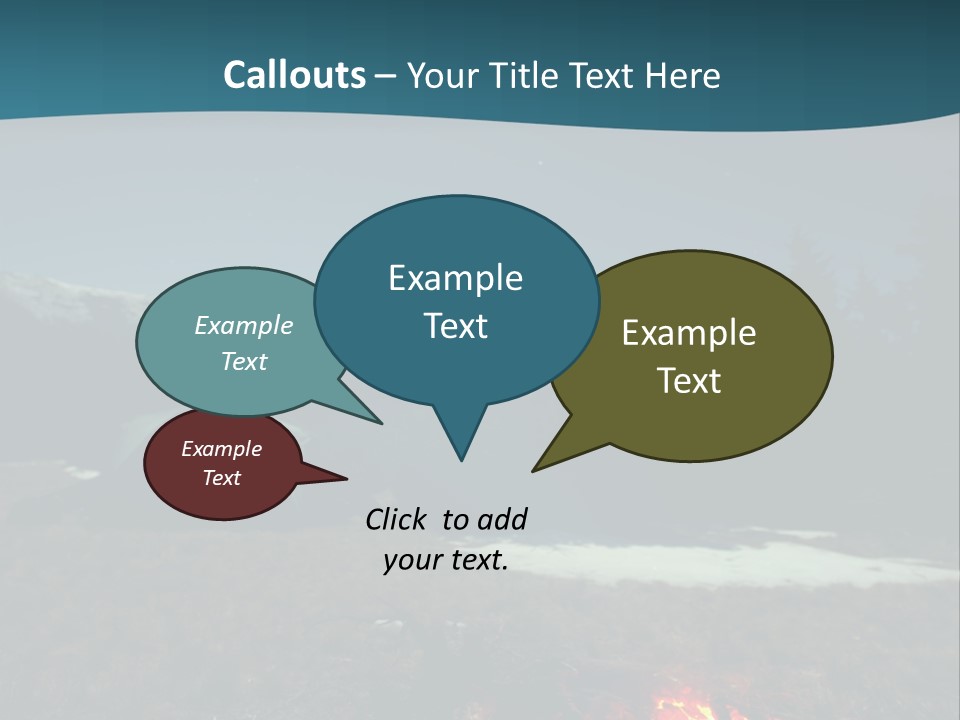 Callouts – Your Title Text Here

Example Text

Example Text

Example Text

Example Text

Click to add your text.